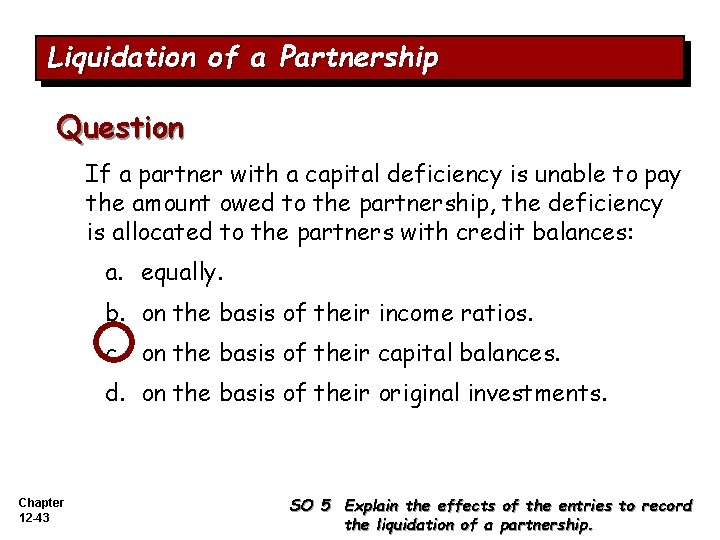 Liquidation of a Partnership

Question

If a partner with a capital deficiency is unable to pay the amount owed to the partnership, the deficiency is allocated to the partners with credit balances:

a. equally.

b. on the basis of their income ratios.

c. on the basis of their capital balances.

d. on the basis of their original investments.

Chapter 12-43

SO 5 Explain the effects of the entries to record the liquidation of a partnership.